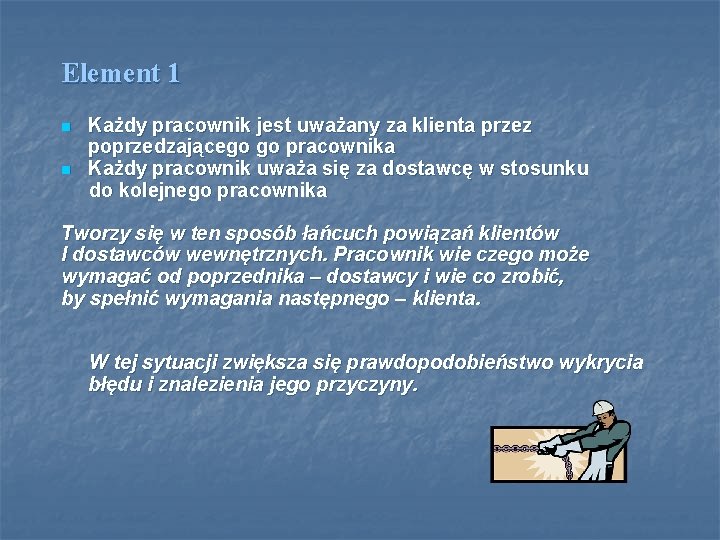 Element 1

- Każdy pracownik jest uważany za klienta przez poprzedzającego go pracownika
- Każdy pracownik uważa się za dostawcę w stosunku do kolejnego pracownika

Tworzy się w ten sposób łańcuch powiązań klientów I dostawców wewnętrznych. Pracownik wie czego może wymagać od poprzednika – dostawcy i wie co zrobić, by spełnić wymagania następnego – klienta.

W tej sytuacji zwiększa się prawdopodobieństwo wykrycia błędu i znalezienia jego przyczyny.